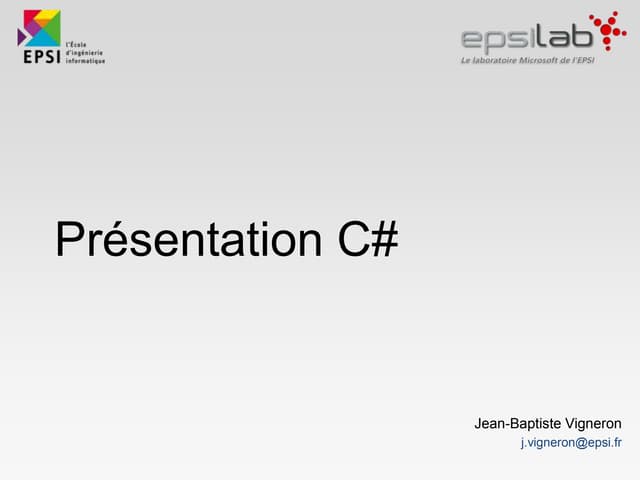 EPSI l'École d'ingénierie informatique

epsilab
Le laboratoire Microsoft de l'EPSI

Présentation C#

Jean-Baptiste Vigneron
j.vigneron@epsi.fr